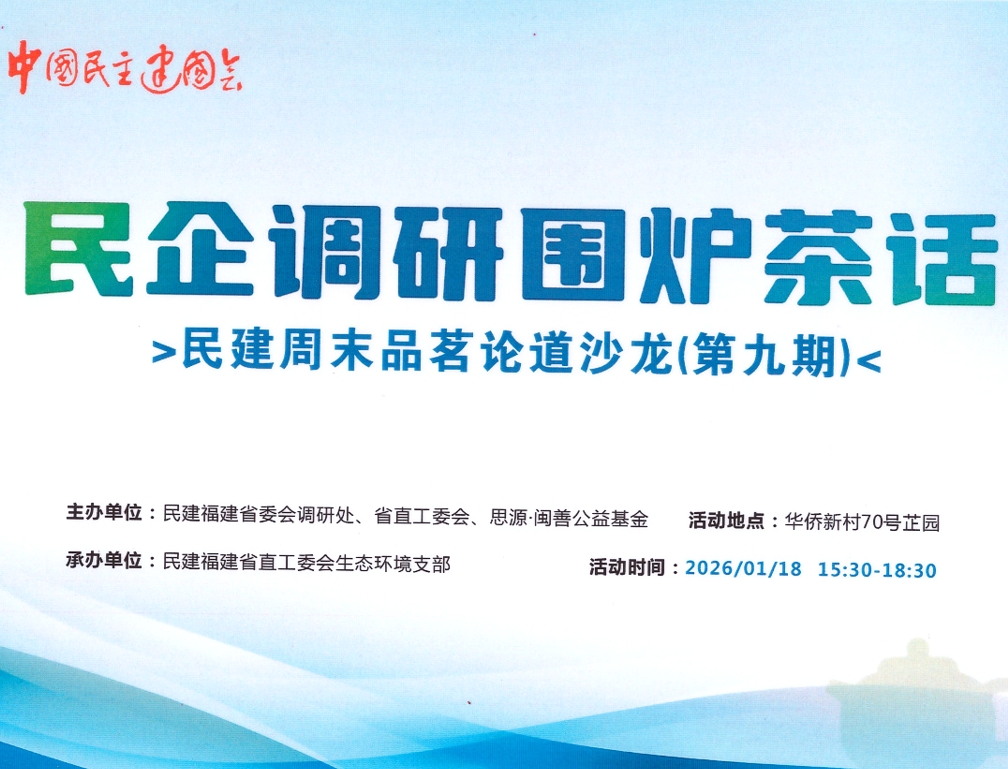 中國民主建國会

民企调研围炉茶话

>民建周末品茗论道沙龙(第九期)<

主办单位：民建福建省委会调研处、省直工委会、思源·闽善公益基金

活动地点：华侨新村70号芷园

承办单位：民建福建省直工委会生态环境支部

活动时间：2026/01/18 15:30-18:30